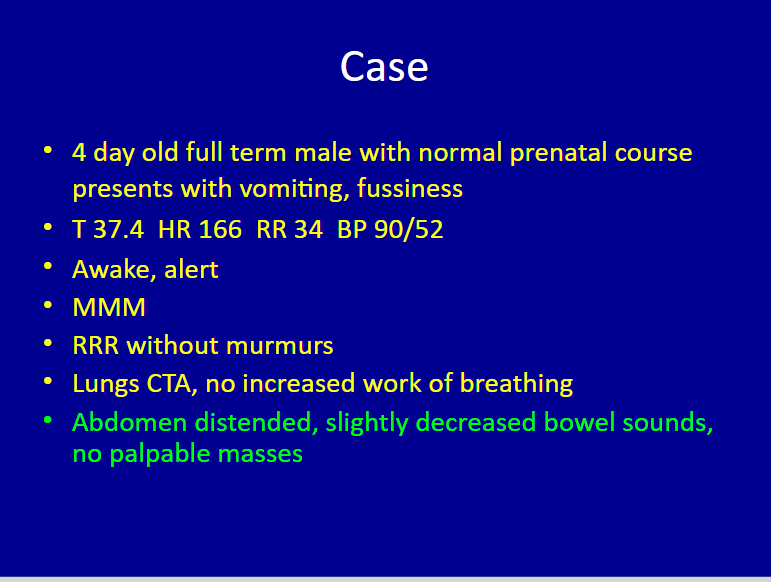 Case

• 4 day old full term male with normal prenatal course presents with vomiting, fussiness
• T 37.4 HR 166 RR 34 BP 90/52
• Awake, alert
• MMM
• RRR without murmurs
• Lungs CTA, no increased work of breathing
• Abdomen distended, slightly decreased bowel sounds, no palpable masses